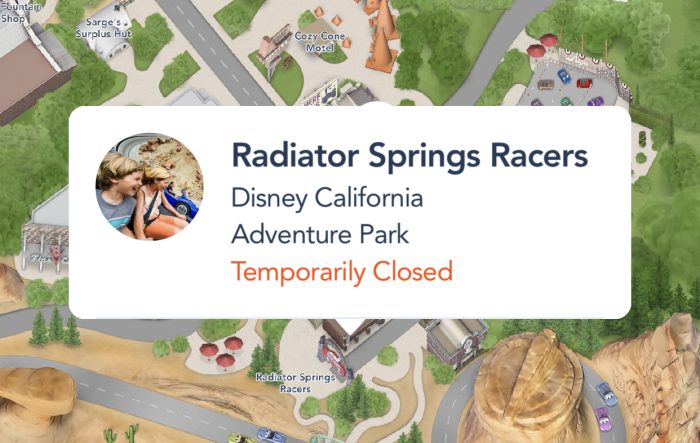 Fountain Shop

Sarge's Surplus Hut

Cozy Cone Motel

Radiator Springs Racers

Disney California Adventure Park

Temporarily Closed

Radiator Springs Racers